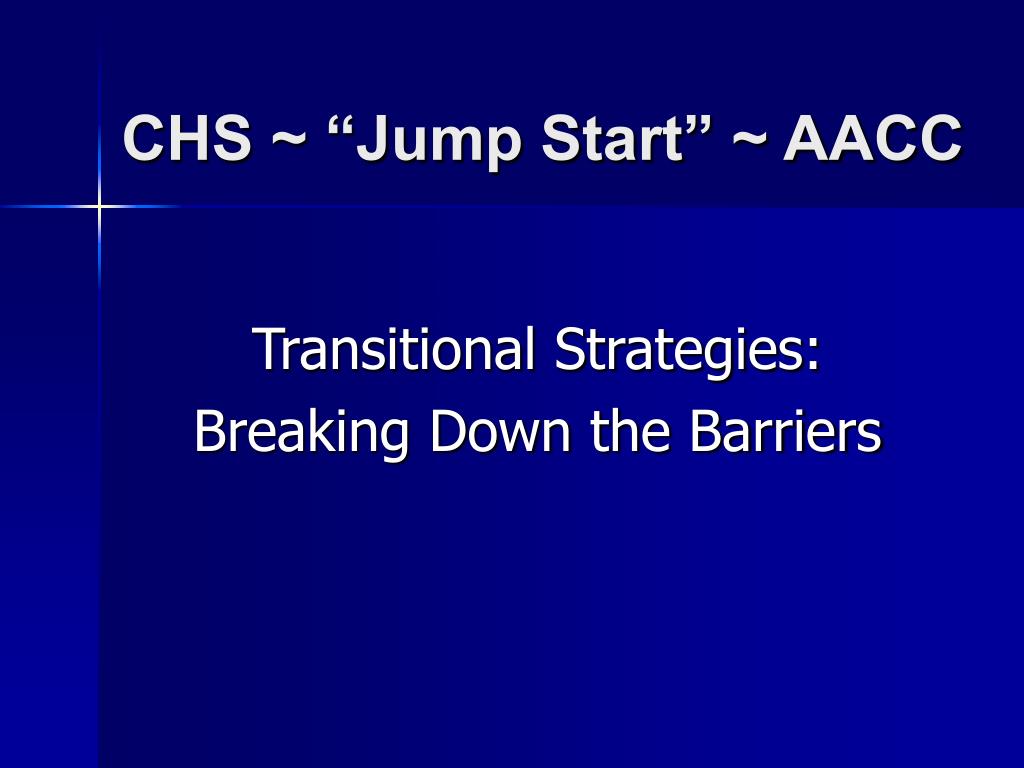 CHS ~ “Jump Start” ~ AACC

Transitional Strategies:
Breaking Down the Barriers